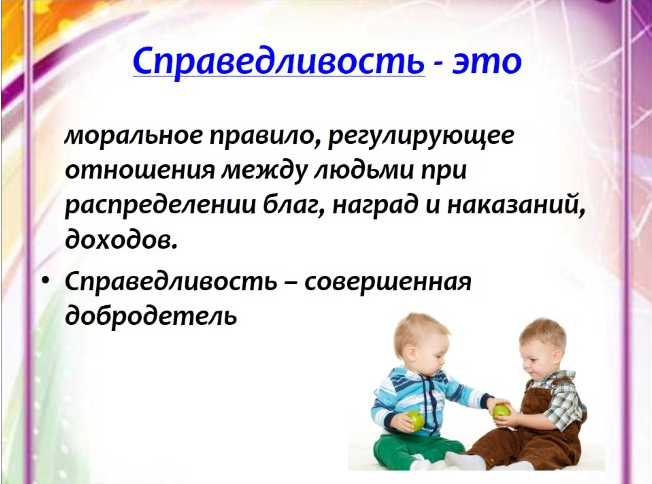 Справедливость - это

моральное правило, регулирующее отношения между людьми при распределении благ, наград и наказаний, доходов.

• Справедливость – совершенная добродетель